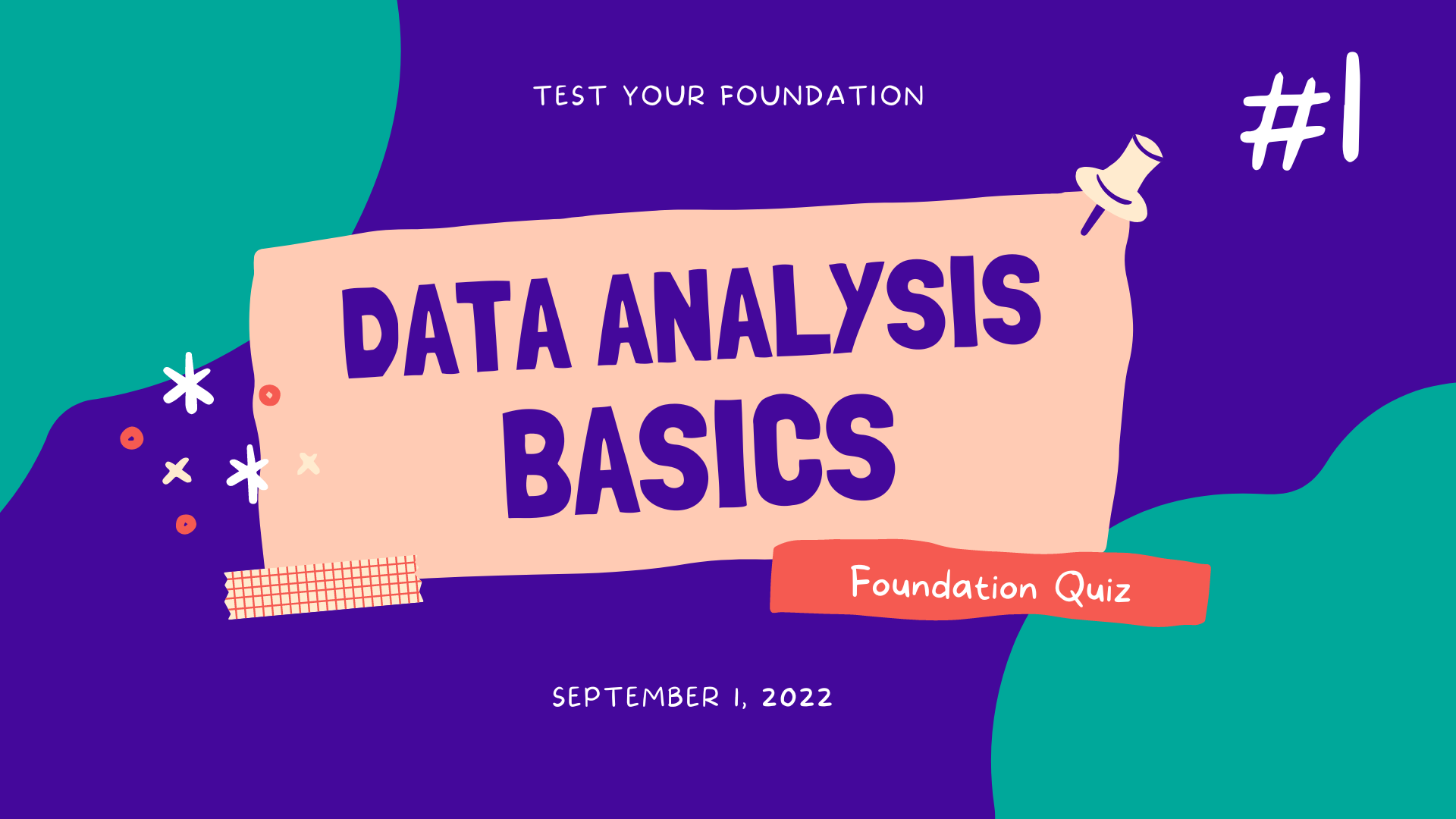 TEST YOUR FOUNDATION

#1

DATA ANALYSIS BASICS

Foundation Quiz

SEPTEMBER 1, 2022